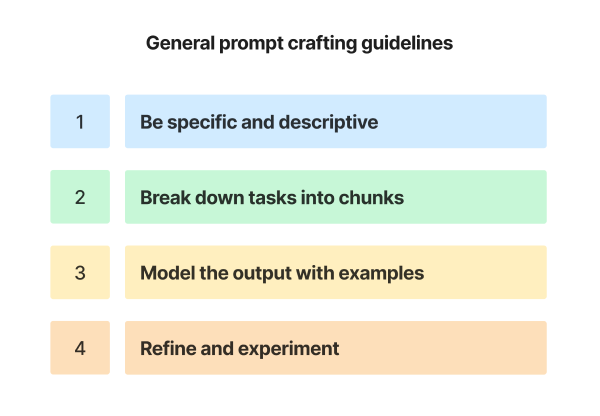 General prompt crafting guidelines

1 Be specific and descriptive

2 Break down tasks into chunks

3 Model the output with examples

4 Refine and experiment